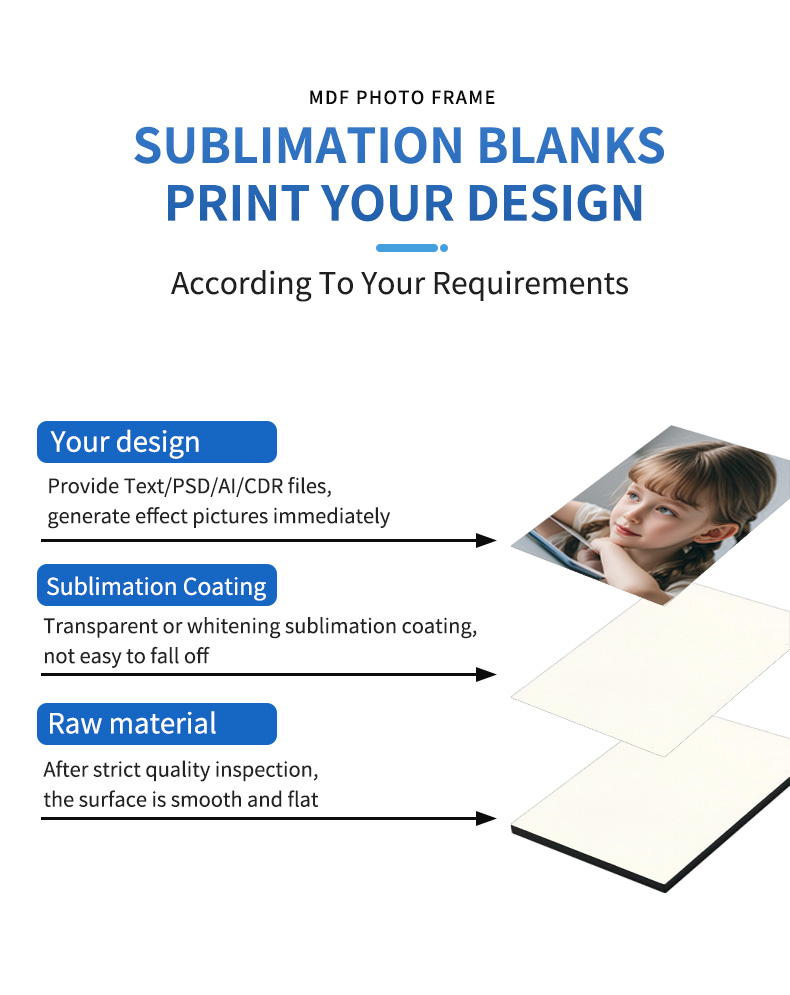 MDF PHOTO FRAME

SUBLIMATION BLANKS
PRINT YOUR DESIGN

According To Your Requirements

Your design

Provide Text/PSD/AI/CDR files, generate effect pictures immediately

Sublimation Coating

Transparent or whitening sublimation coating, not easy to fall off

Raw material

After strict quality inspection, the surface is smooth and flat